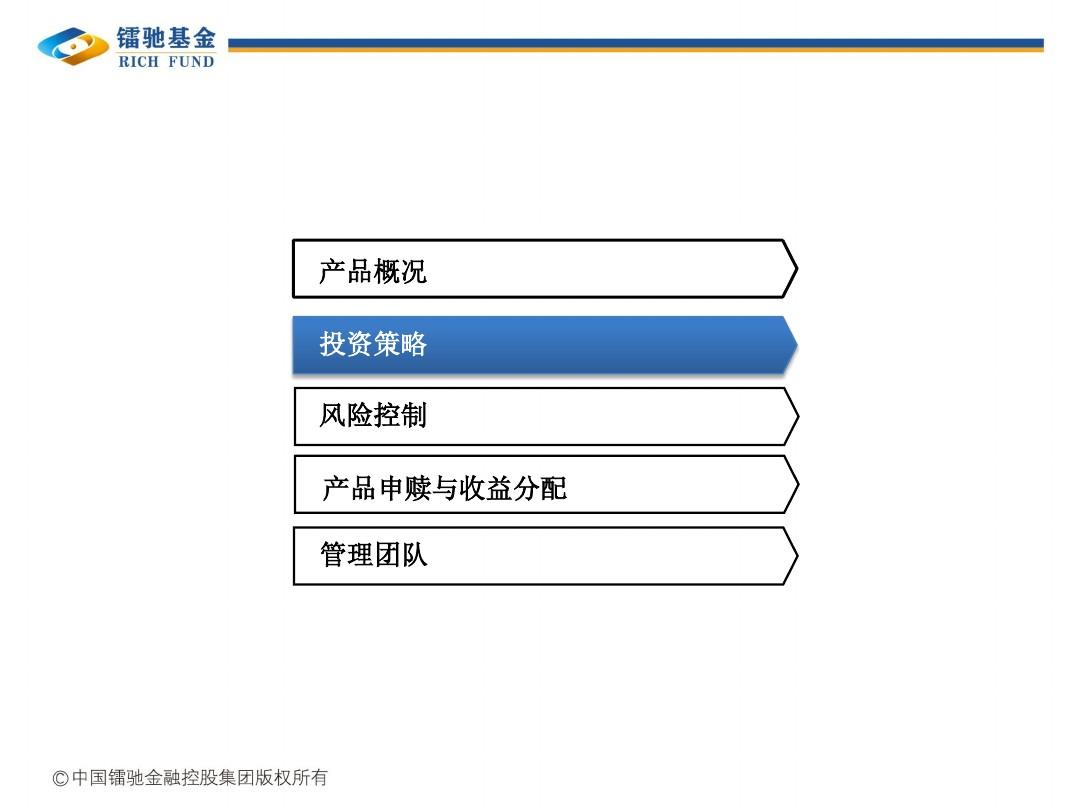 镭驰基金
RICH FUND

产品概况

投资策略

风险控制

产品申赎与收益分配

管理团队

©中国镭驰金融控股集团版权所有